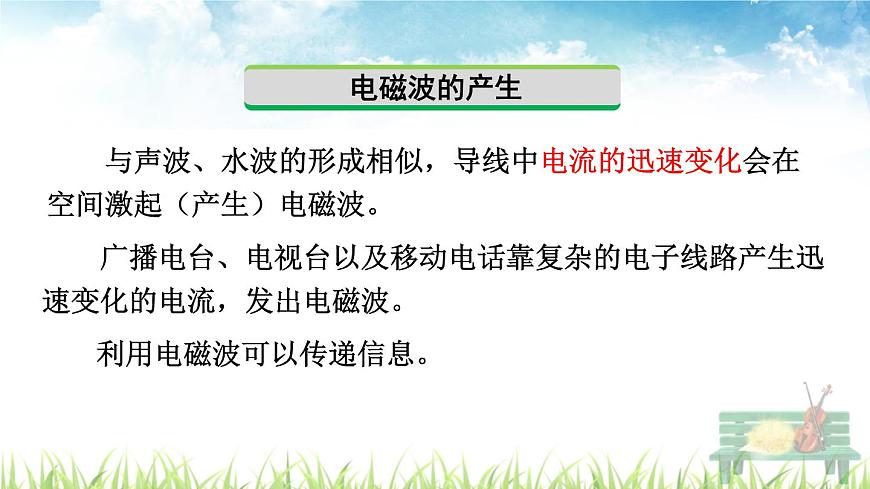 电磁波的产生

与声波、水波的形成相似，导线中电流的迅速变化会在空间激起（产生）电磁波。

广播电台、电视台以及移动电话靠复杂的电子线路产生迅速变化的电流，发出电磁波。

利用电磁波可以传递信息。